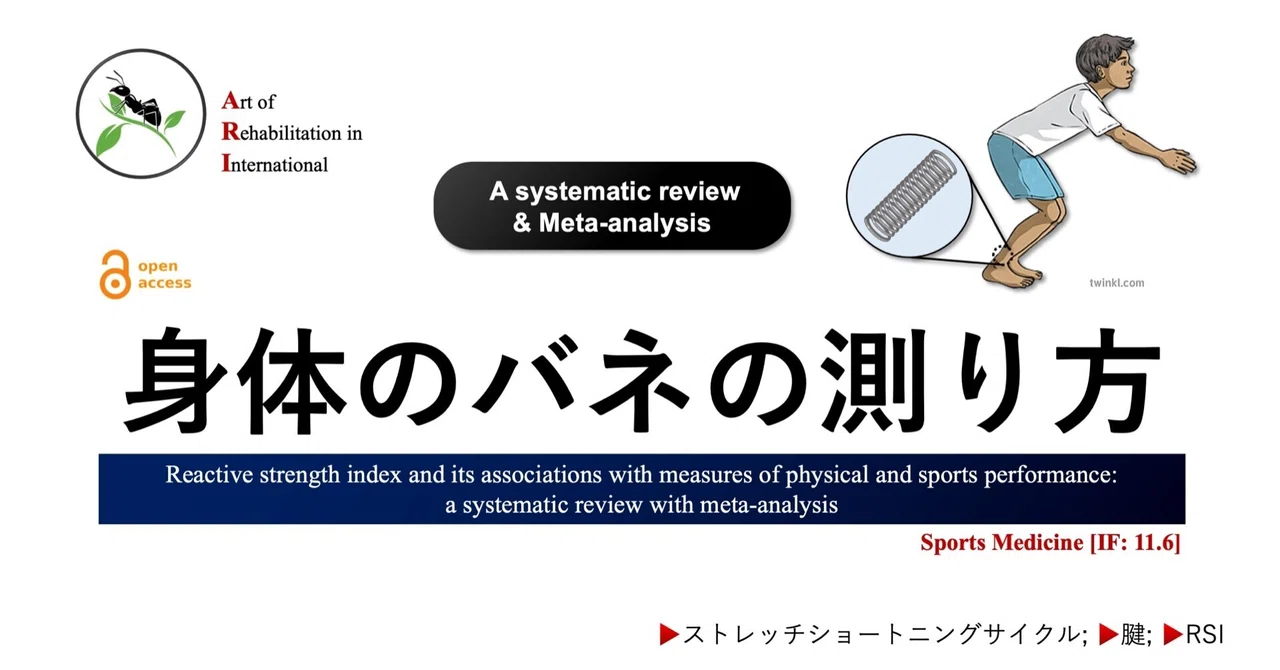 Art of
Rehabilitation in
International

A systematic review
& Meta-analysis

open
access

twinkl.com

身体のバネの測り方

Reactive strength index and its associations with measures of physical and sports performance: a systematic review with meta-analysis

Sports Medicine [IF: 11.6]

▶ストレッチショートニングサイクル; ▶腱; ▶RSI